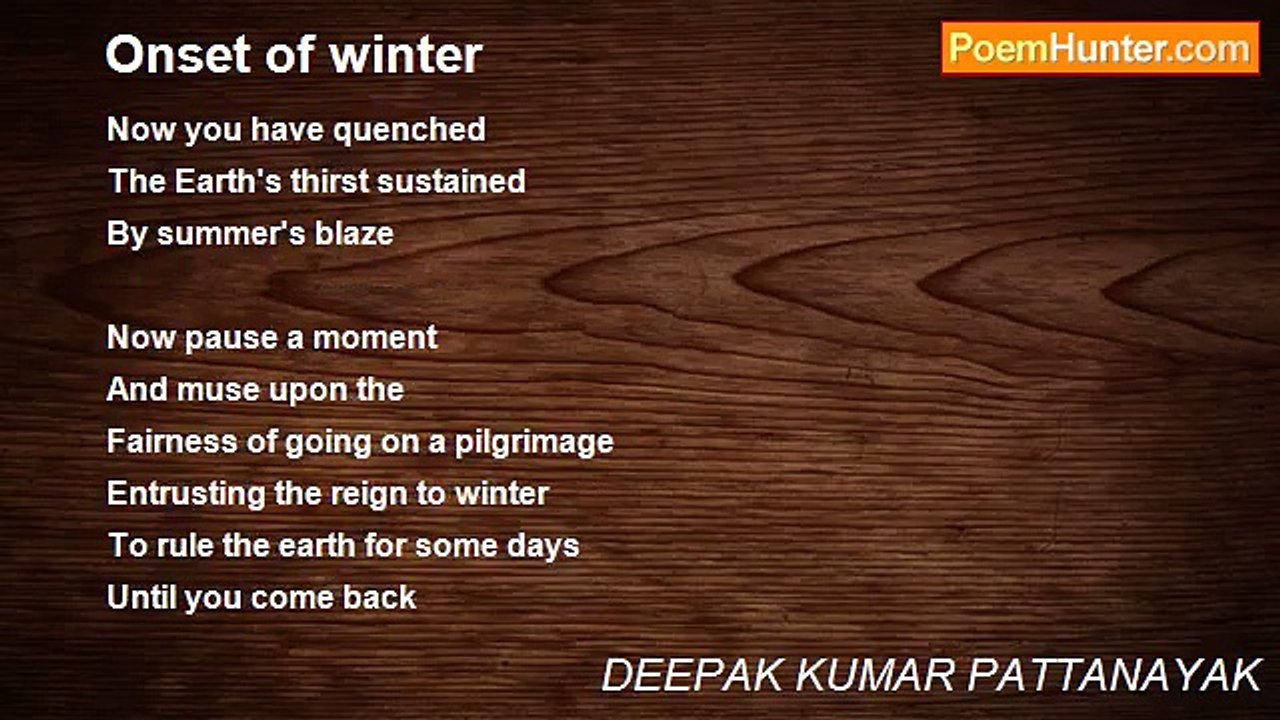 Onset of winter

PoemHunter.com

Now you have quenched
The Earth's thirst sustained
By summer's blaze

Now pause a moment
And muse upon the
Fairness of going on a pilgrimage
Entrusting the reign to winter
To rule the earth for some days
Until you come back

DEEPAK KUMAR PATTANAYAK